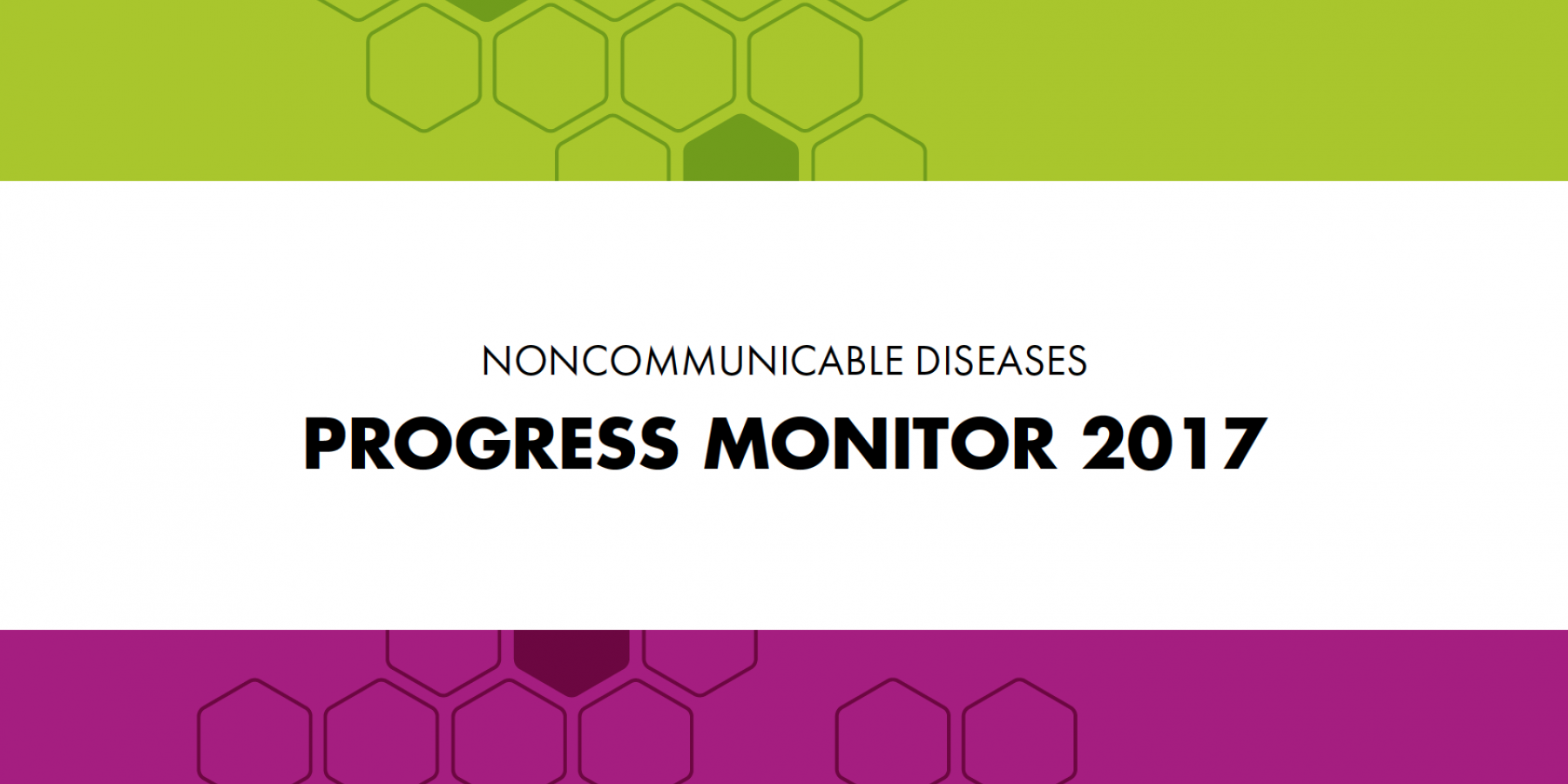 NONCOMMUNICABLE DISEASES

PROGRESS MONITOR 2017